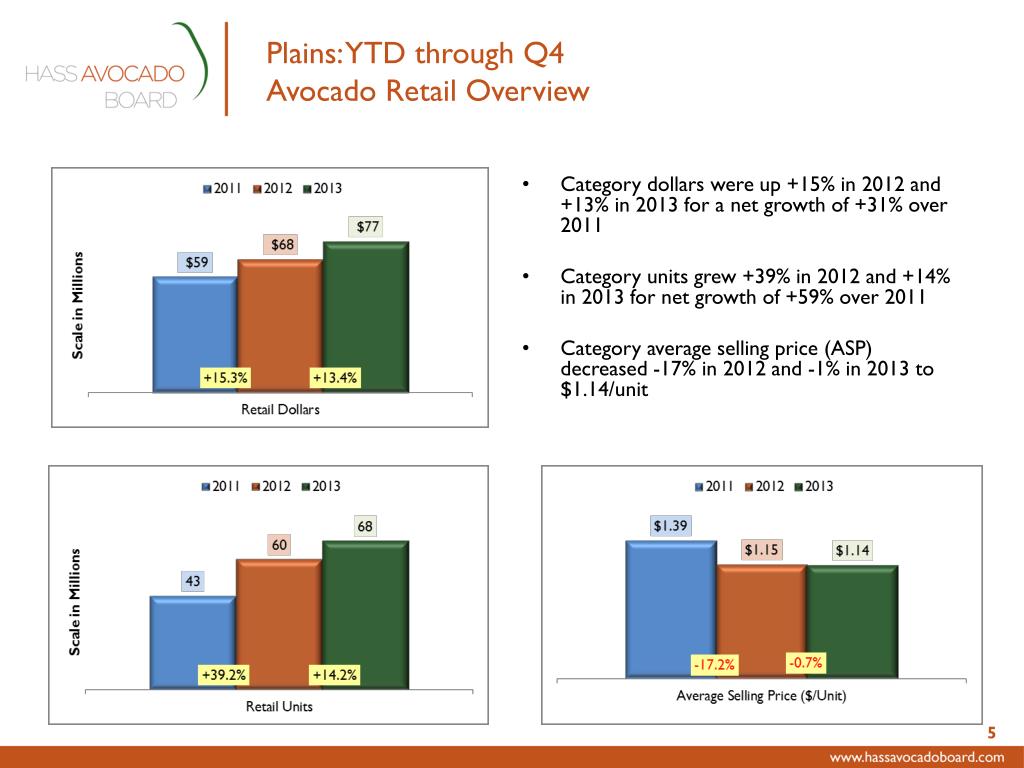 HASS AVOCADO BOARD

Plains: YTD through Q4
Avocado Retail Overview

2011 2012 2013

Scale in Millions

$59
$68
$77
+15.3%
+13.4%
Retail Dollars

• Category dollars were up +15% in 2012 and +13% in 2013 for a net growth of +31% over 2011

• Category units grew +39% in 2012 and +14% in 2013 for net growth of +59% over 2011

• Category average selling price (ASP) decreased -17% in 2012 and -1% in 2013 to $1.14/unit

2011 2012 2013

Scale in Millions

43
60
68
+39.2%
+14.2%
Retail Units

2011 2012 2013

$1.39
$1.15
$1.14
-17.2%
-0.7%
Average Selling Price ($/Unit)

5

www.hassavocadoboard.com